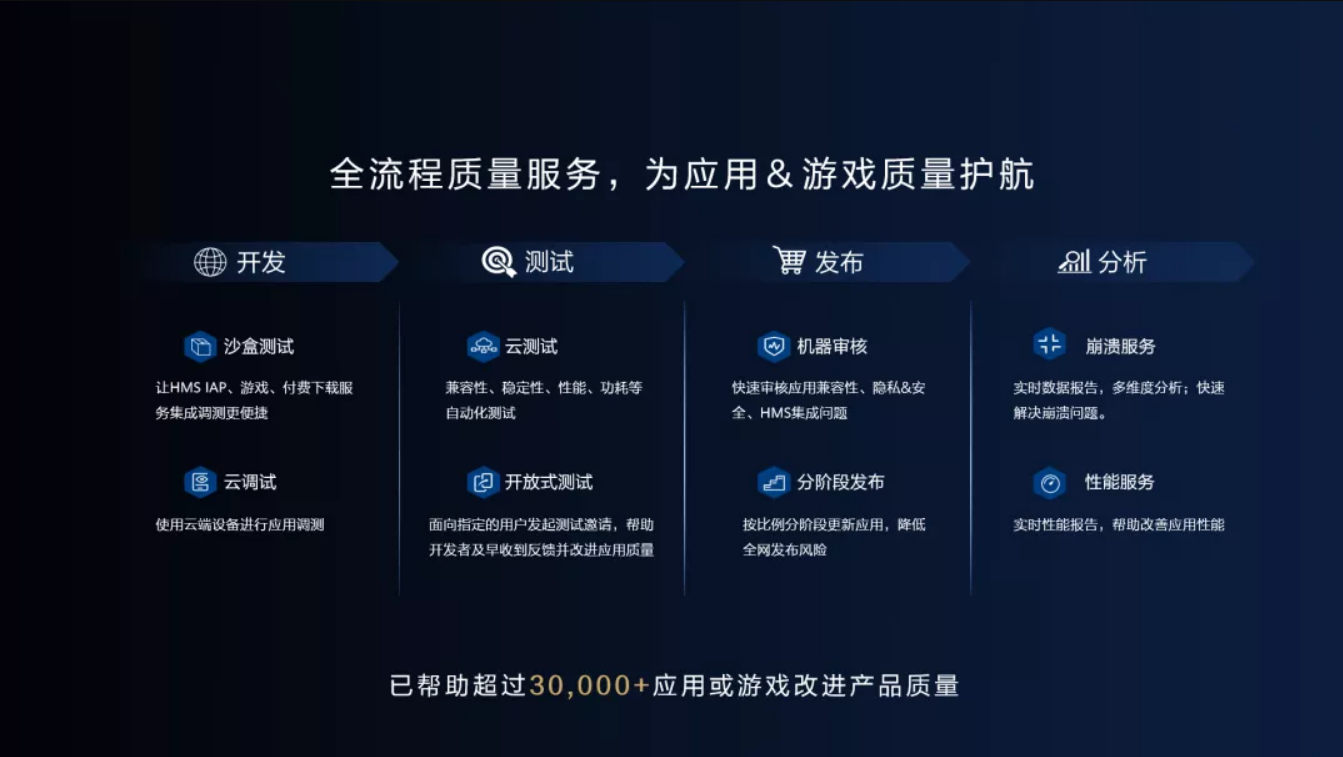 全流程质量服务，为应用 & 游戏质量护航

开发

沙盒测试

让HMS IAP、游戏、付费下载服务集成调测更便捷

云调试

使用云端设备进行应用调测

测试

云测试

兼容性、稳定性、性能、功耗等自动化测试

开放式测试

面向指定的用户发起测试邀请，帮助开发者及早收到反馈并改进应用质量

发布

机器审核

快速审核应用兼容性、隐私&安全、HMS集成问题

分阶段发布

按比例分阶段更新应用，降低全网发布风险

分析

崩溃服务

实时数据报告，多维度分析；快速解决崩溃问题。

性能服务

实时性能报告，帮助改善应用性能

已帮助超过30,000+应用或游戏改进产品质量